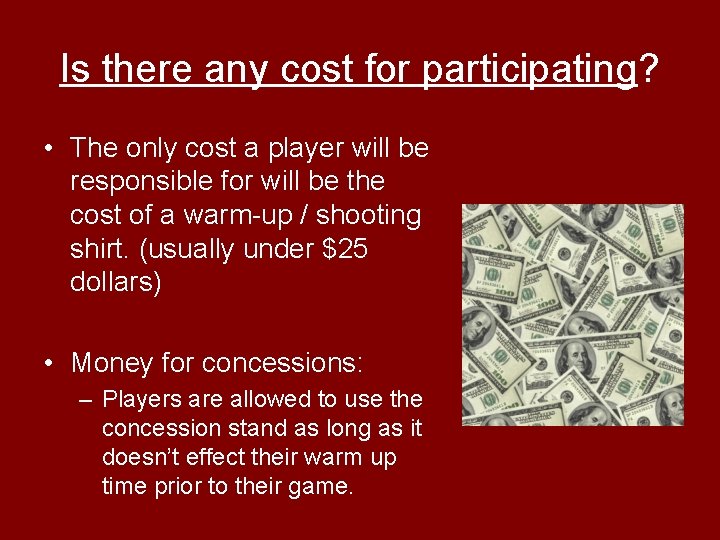 Is there any cost for participating?

• The only cost a player will be responsible for will be the cost of a warm-up / shooting shirt. (usually under $25 dollars)

• Money for concessions:
– Players are allowed to use the concession stand as long as it doesn't effect their warm up time prior to their game.